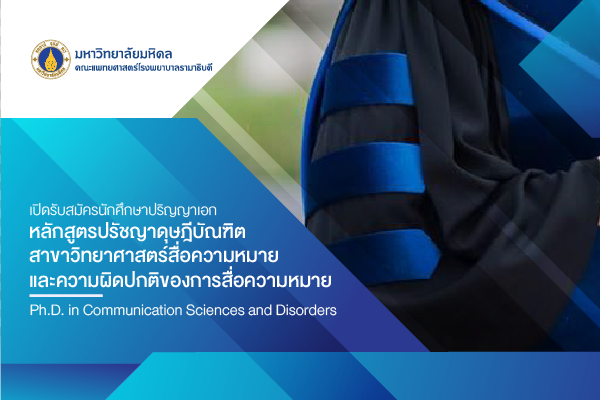 มหาวิทยาลัยมหิดล
คณะแพทยศาสตร์โรงพยาบาลรามาธิบดี

เปิดรับสมัครนักศึกษาปริญญาเอก
หลักสูตรปรัชญาดุษฎีบัณฑิต
สาขาวิทยาศาสตร์สื่อความหมาย
และความผิดปกติของการสื่อความหมาย

Ph.D. in Communication Sciences and Disorders